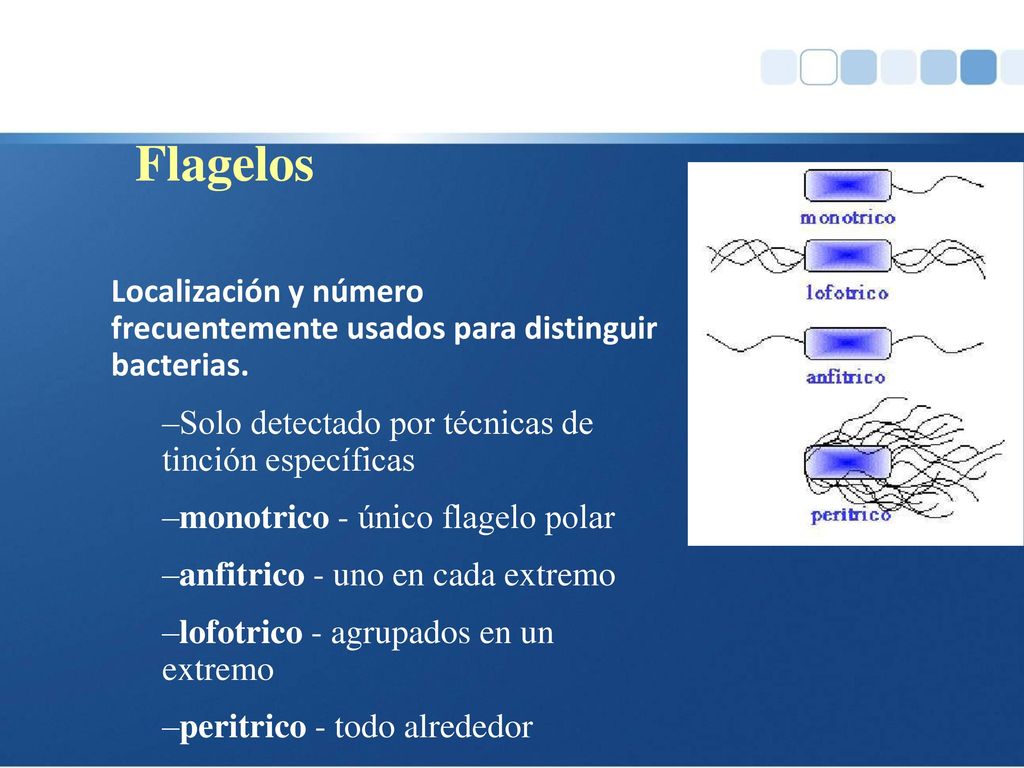 Flagelos

Localización y número frecuentemente usados para distinguir bacterias.

–Solo detectado por técnicas de tinción específicas

–monotrico - único flagelo polar

–anfitrico - uno en cada extremo

–lofotrico - agrupados en un extremo

–peritrico - todo alrededor

monotrico

lofotrico

anfitrico

peritrico